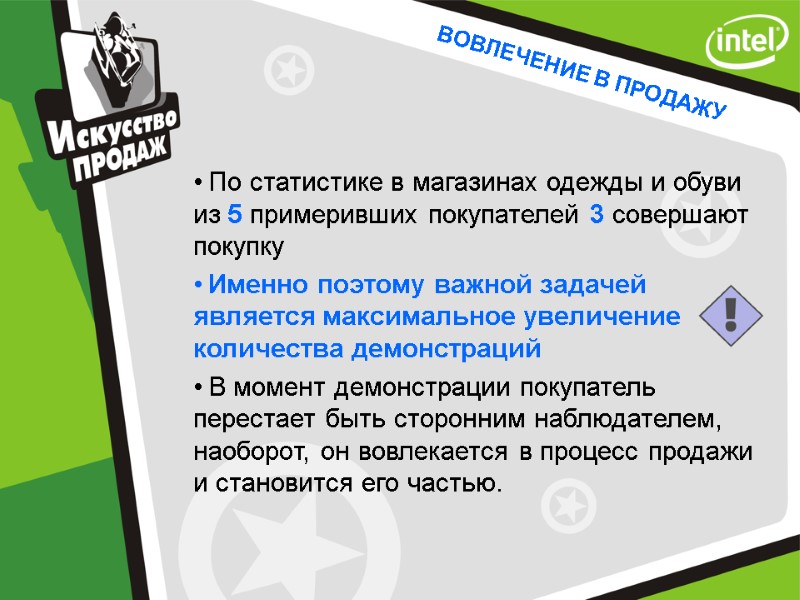 Искусство ПРОДАЖ

ВОВЛЕЧЕНИЕ В ПРОДАЖУ

intel

• По статистике в магазинах одежды и обуви из 5 примеривших покупателей 3 совершают покупку

• Именно поэтому важной задачей является максимальное увеличение количества демонстраций

!

• В момент демонстрации покупатель перестает быть сторонним наблюдателем, наоборот, он вовлекается в процесс продажи и становится его частью.